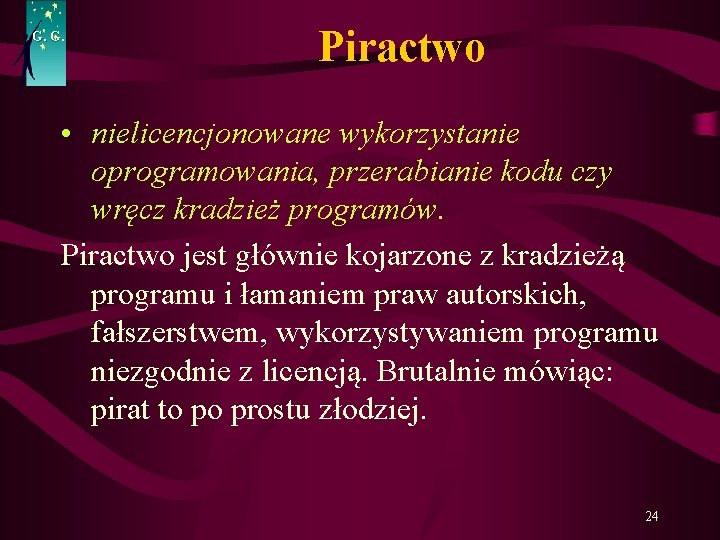 G. G.

Piractwo

• nielicencjonowane wykorzystanie oprogramowania, przerabianie kodu czy wręcz kradzież programów.

Piractwo jest głównie kojarzone z kradzieżą programu i łamaniem praw autorskich, fałszerstwem, wykorzystywaniem programu niezgodnie z licencją. Brutalnie mówiąc: pirat to po prostu złodziej.

24